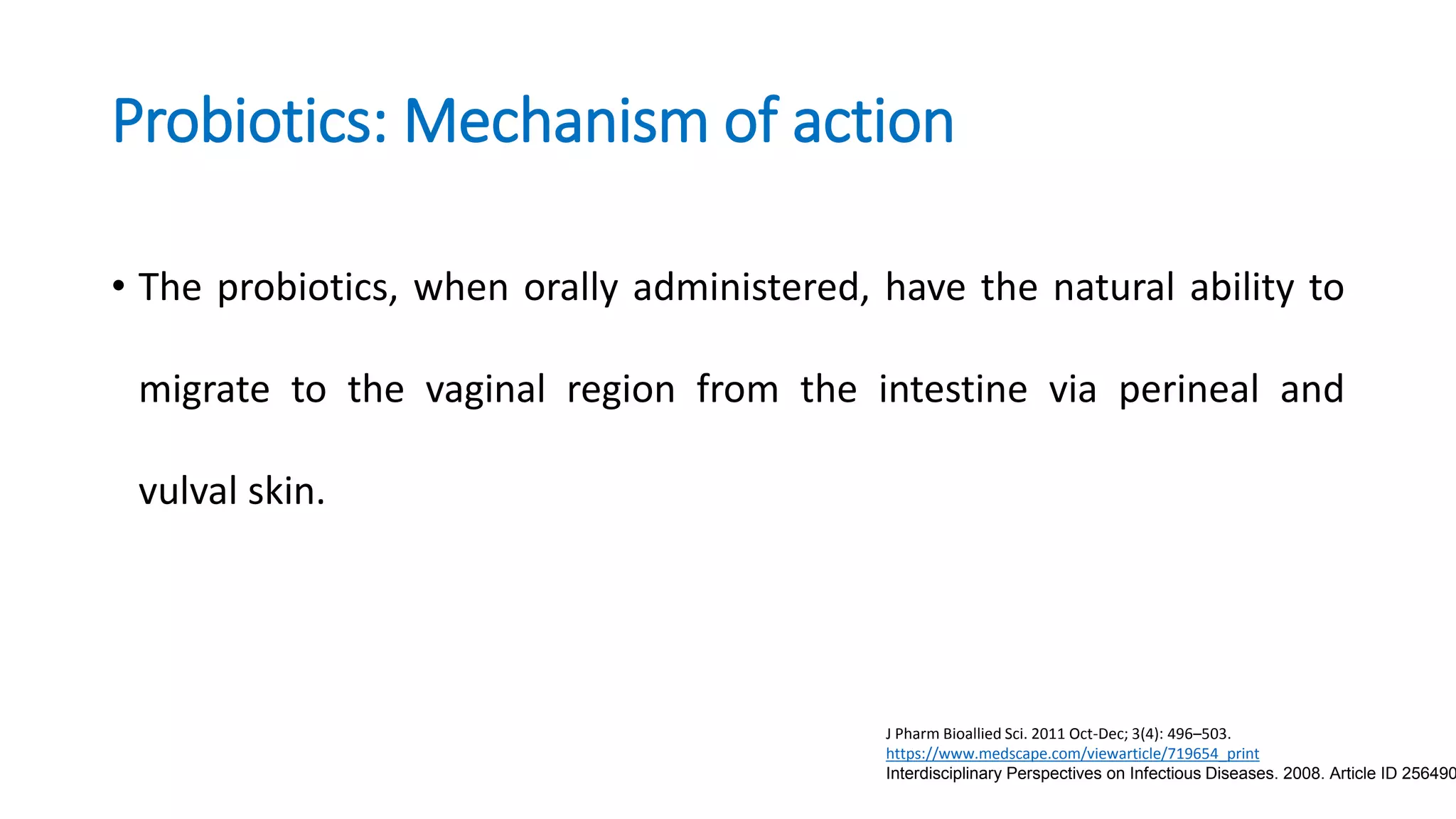 Probiotics: Mechanism of action

• The probiotics, when orally administered, have the natural ability to migrate to the vaginal region from the intestine via perineal and vulval skin.

J Pharm Bioallied Sci. 2011 Oct-Dec; 3(4): 496–503.
https://www.medscape.com/viewarticle/719654_print
Interdisciplinary Perspectives on Infectious Diseases. 2008. Article ID 256490